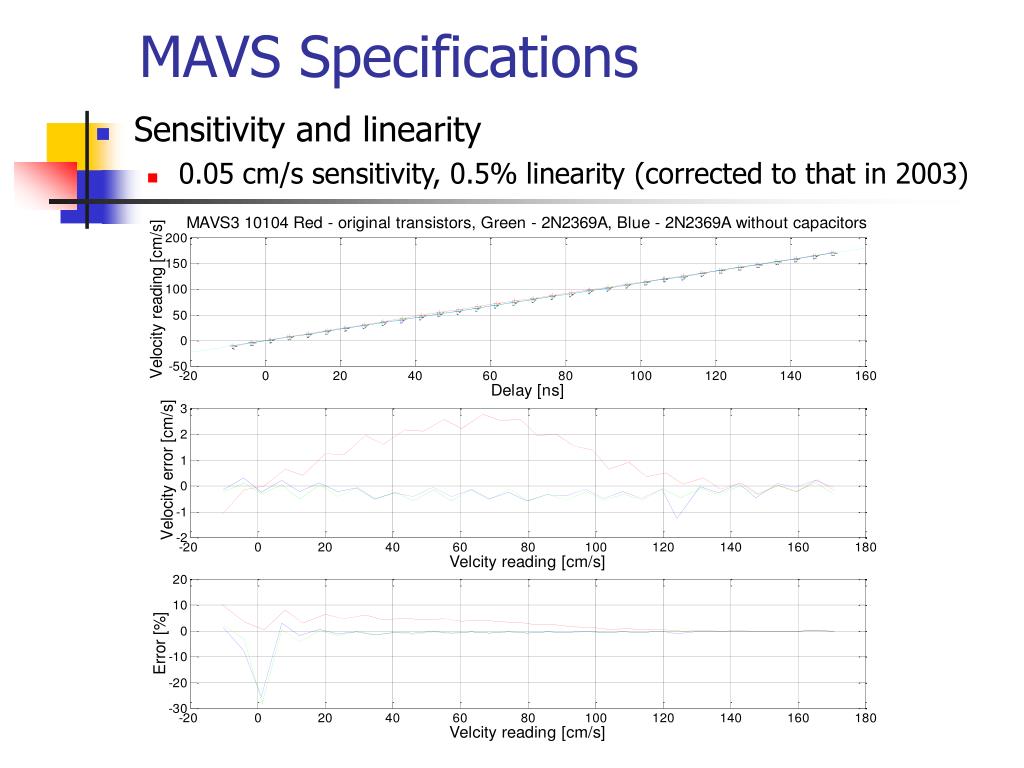 MAVS Specifications

Sensitivity and linearity

0.05 cm/s sensitivity, 0.5% linearity (corrected to that in 2003)

MAVS3 10104 Red - original transistors, Green - 2N2369A, Blue - 2N2369A without capacitors

Velocity reading [cm/s]
200
150
100
50
0
-50
-20 0 20 40 60 80 100 120 140 160
Delay [ns]

Velocity error [cm/s]
3
2
1
0
-1
-2
-20 0 20 40 60 80 100 120 140 160 180
Velcity reading [cm/s]

Error [%]
20
10
0
-10
-20
-30
-20 0 20 40 60 80 100 120 140 160 180
Velcity reading [cm/s]